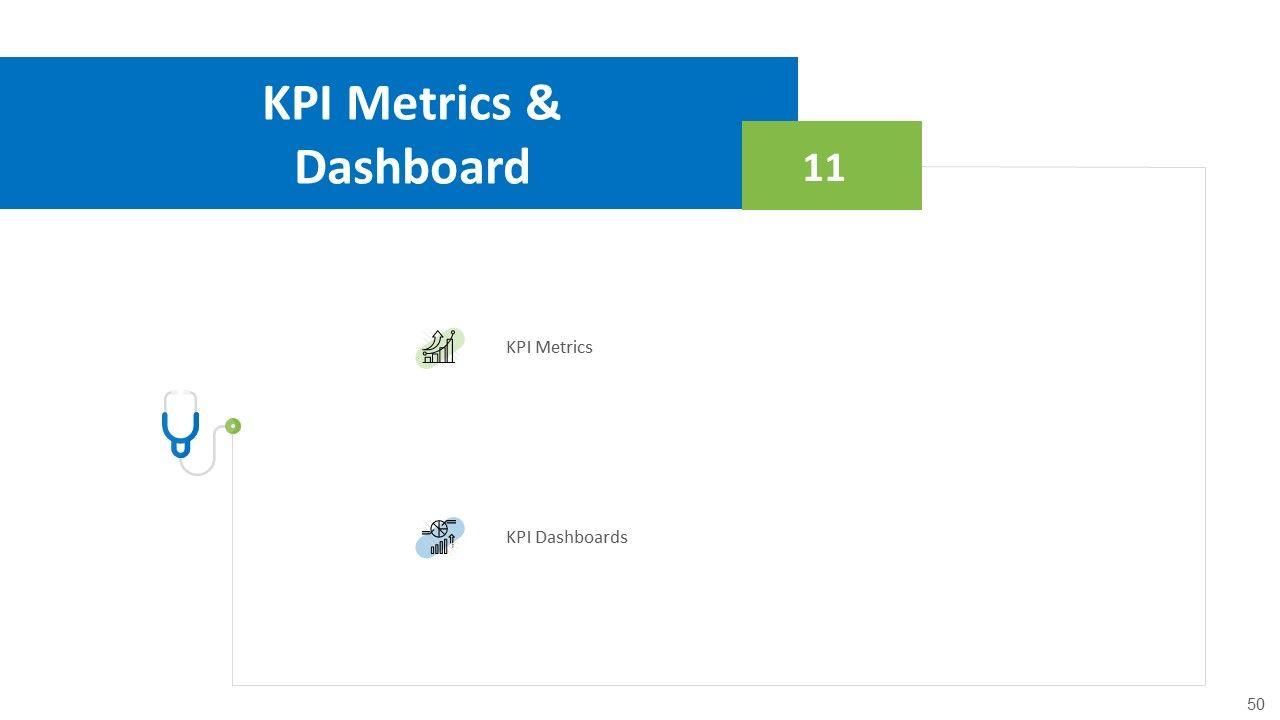 KPI Metrics & Dashboard

11

KPI Metrics

KPI Dashboards

50